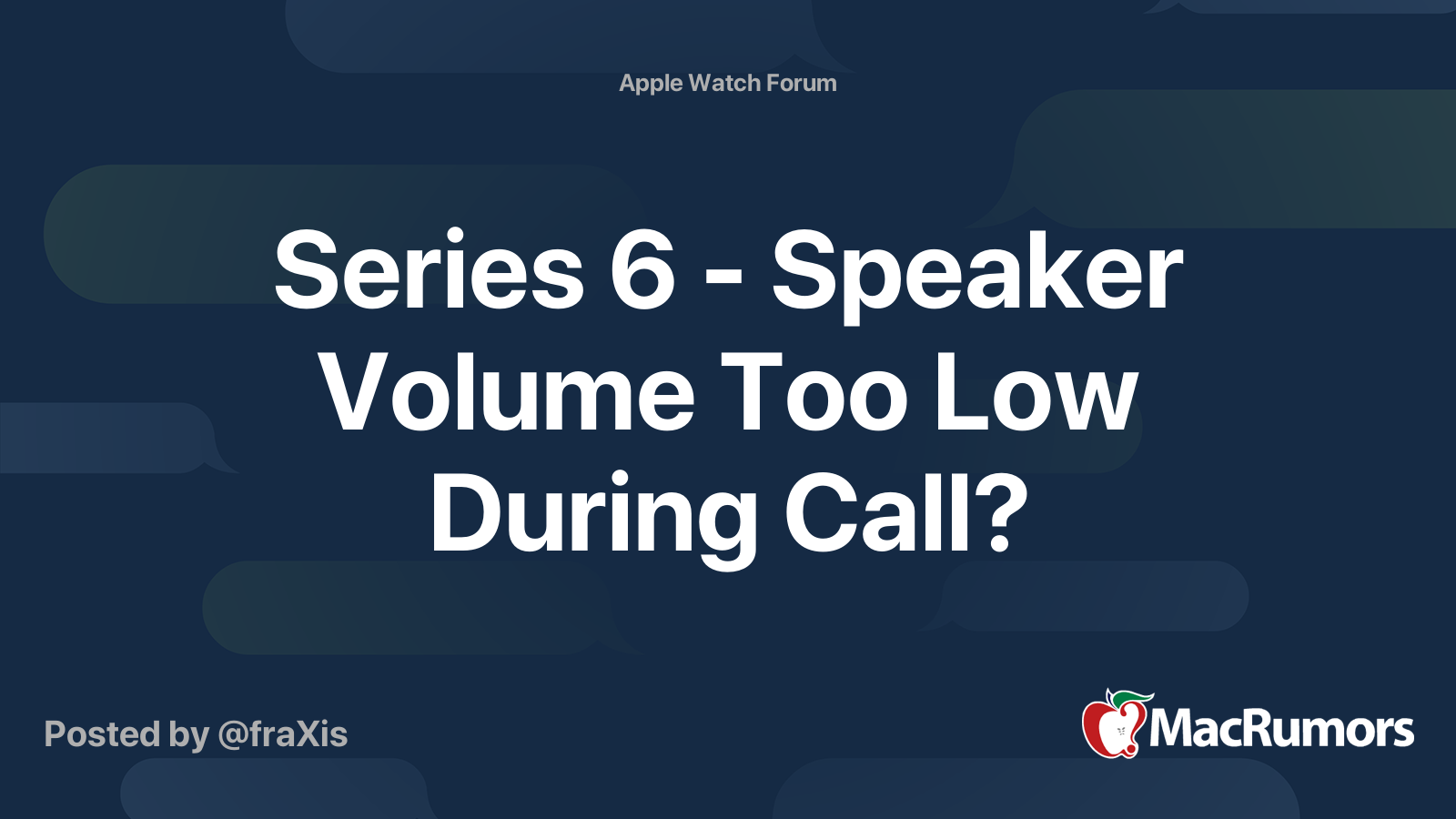 Apple Watch Forum

Series 6 - Speaker Volume Too Low During Call?

Posted by @fraXis

MacRumors